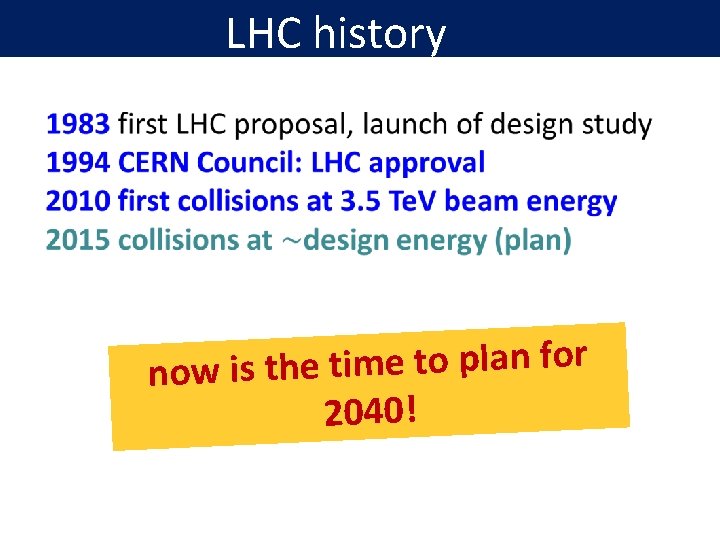 LHC history

1983 first LHC proposal, launch of design study
1994 CERN Council: LHC approval
2010 first collisions at 3.5 TeV beam energy
2015 collisions at ~design energy (plan)

now is the time to plan for 2040!